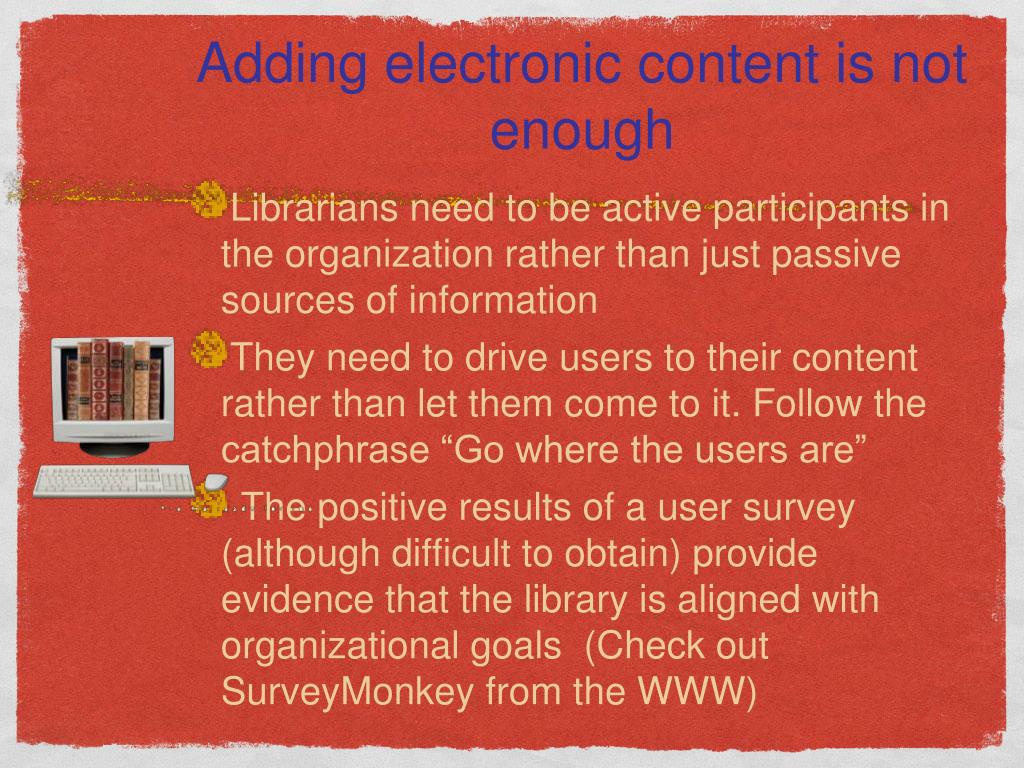 Adding electronic content is not enough

Librarians need to be active participants in the organization rather than just passive sources of information

They need to drive users to their content rather than let them come to it. Follow the catchphrase “Go where the users are”

The positive results of a user survey (although difficult to obtain) provide evidence that the library is aligned with organizational goals  (Check out SurveyMonkey from the WWW)